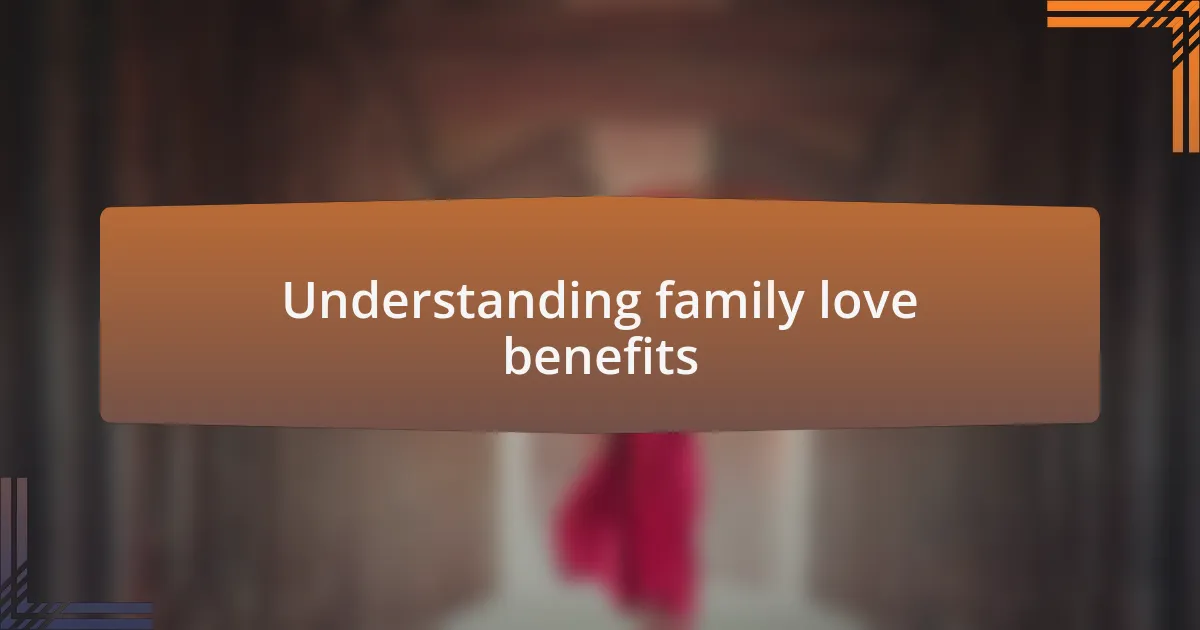 Understanding family love benefits